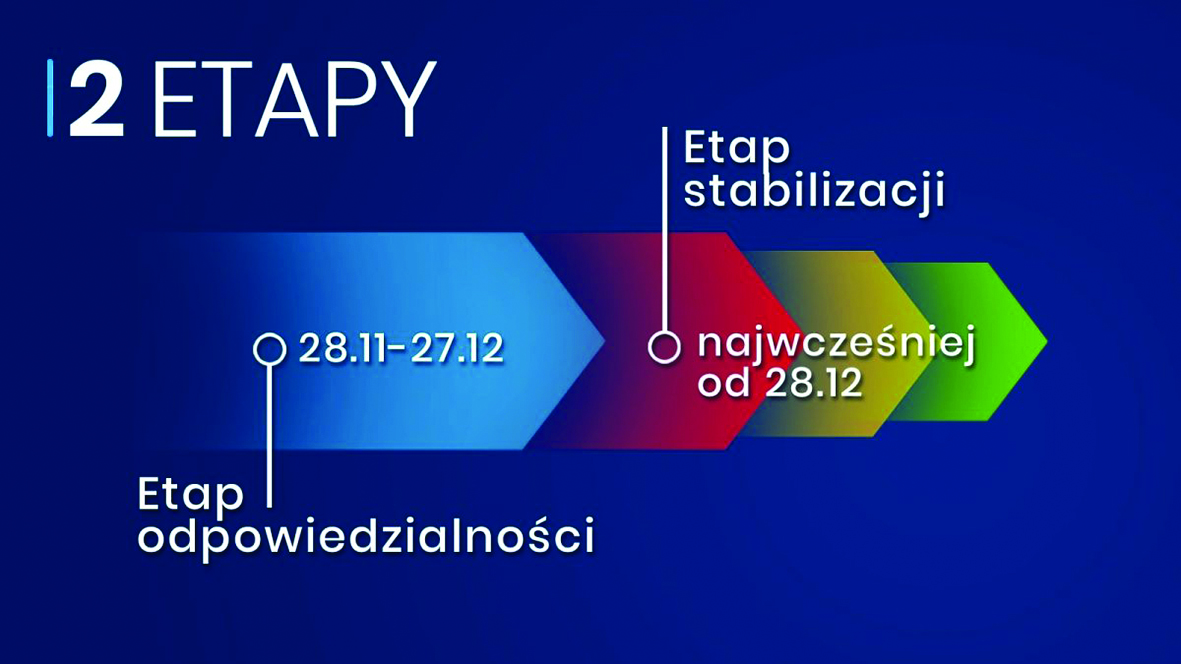 2 ETAPY

Etap stabilizacji

28.11-27.12

najwcześniej od 28.12

Etap odpowiedzialności